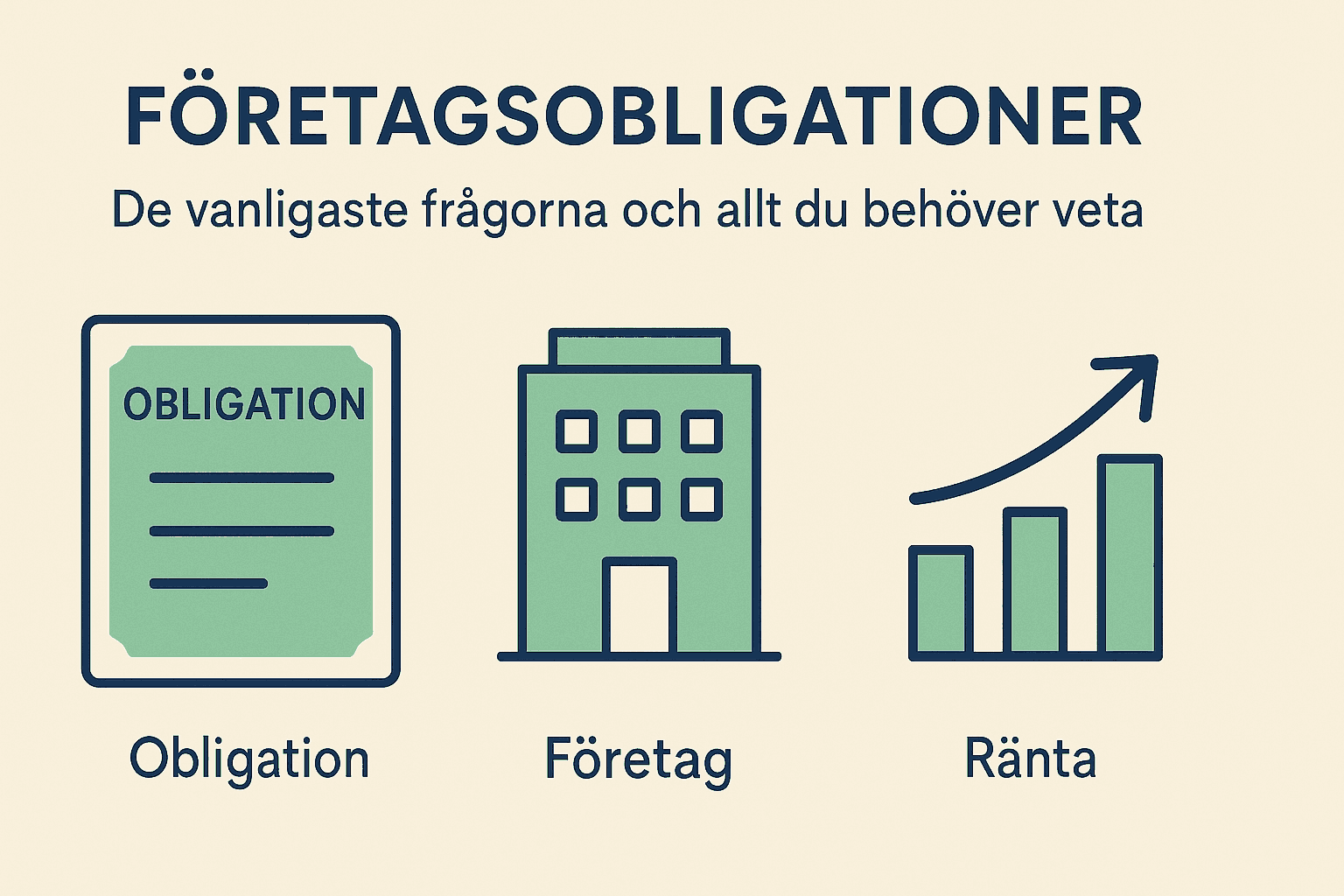 FÖRETAGSOBLIGATIONER

De vanligaste frågorna och allt du behöver veta

OBLIGATION

Obligation

Företag

Ränta